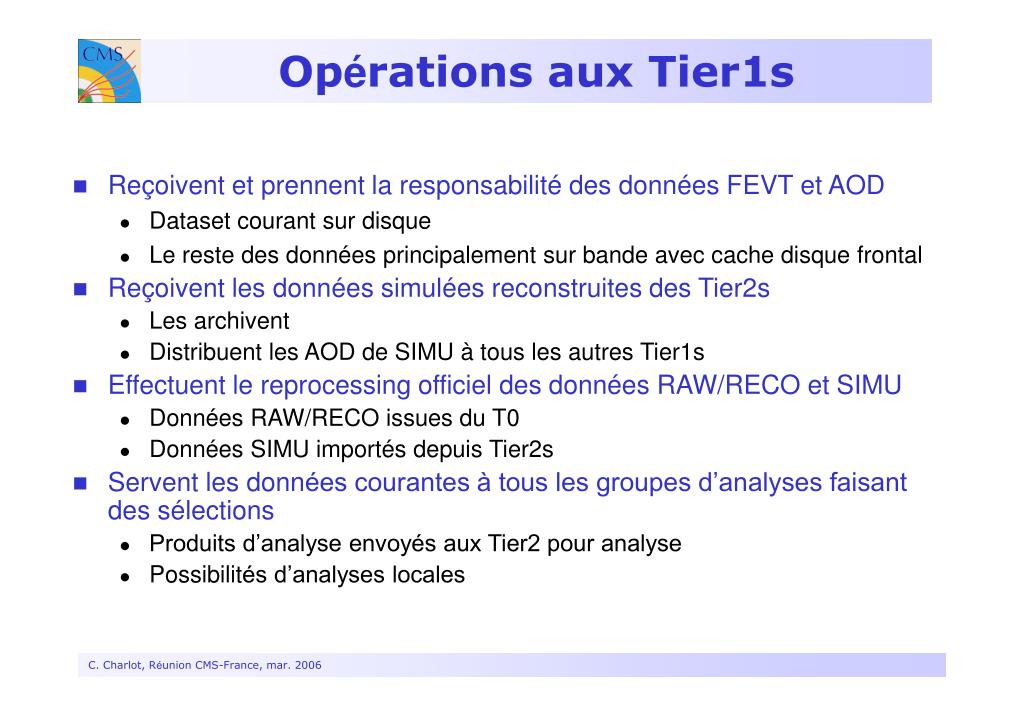 CMS

Opérations aux Tier1s

- Reçoivent et prennent la responsabilité des données FEVT et AOD
  - Dataset courant sur disque
  - Le reste des données principalement sur bande avec cache disque frontal
- Reçoivent les données simulées reconstruites des Tier2s
  - Les archivent
  - Distribuent les AOD de SIMU à tous les autres Tier1s
- Effectuent le reprocessing officiel des données RAW/RECO et SIMU
  - Données RAW/RECO issues du T0
  - Données SIMU importés depuis Tier2s
- Servent les données courantes à tous les groupes d'analyses faisant des sélections
  - Produits d'analyse envoyés aux Tier2 pour analyse
  - Possibilités d'analyses locales

C. Charlot, Réunion CMS-France, mar. 2006